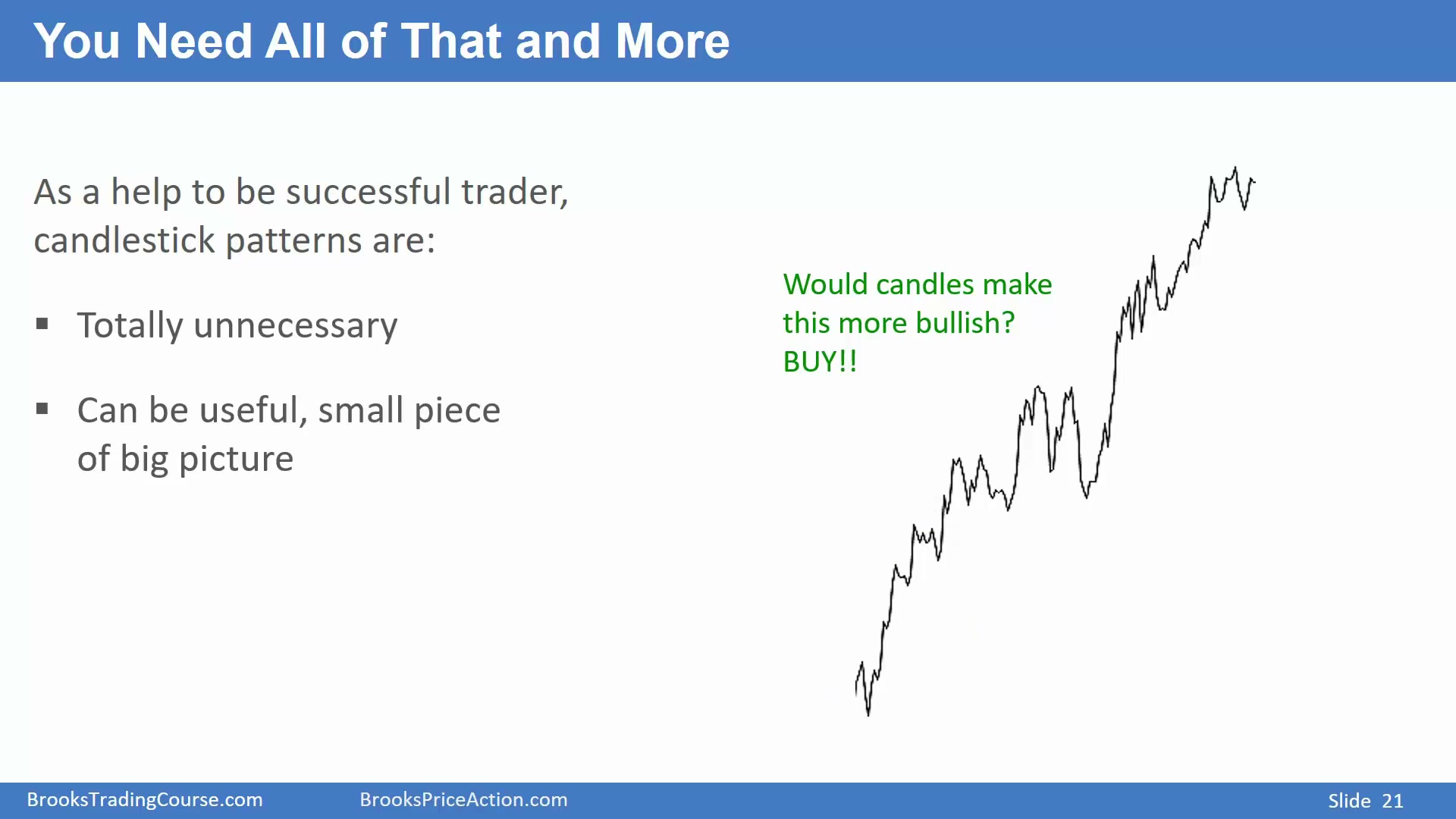 You Need All of That and More

As a help to be successful trader, candlestick patterns are:

▪ Totally unnecessary

▪ Can be useful, small piece of big picture

Would candles make this more bullish? BUY!!

BrooksTradingCourse.com BrooksPriceAction.com Slide 21